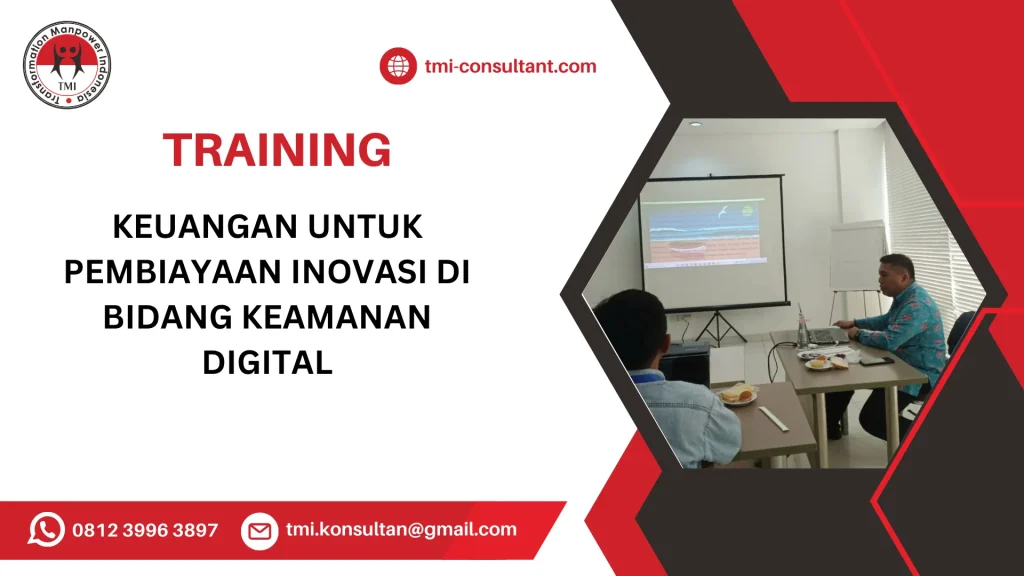 Transformation Manpower Indonesia
TMI

tmi-consultant.com

TRAINING

KEUANGAN UNTUK PEMBIAYAAN INOVASI DI BIDANG KEAMANAN DIGITAL

0812 3996 3897

tmi.konsultan@gmail.com